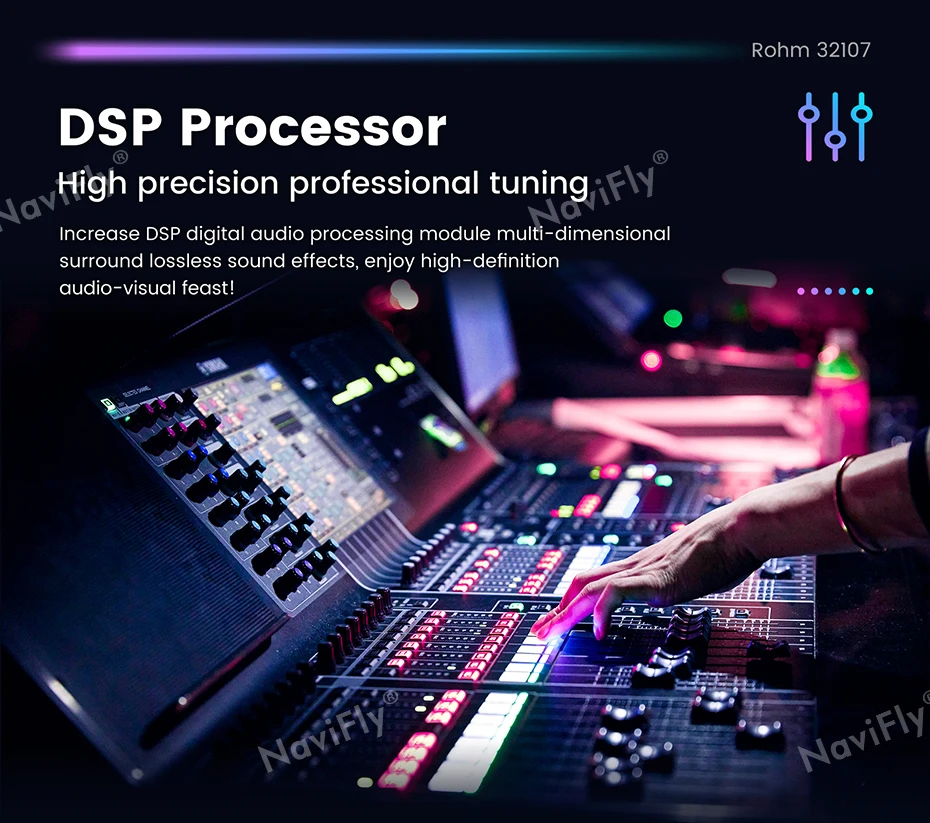 Rohm 32107

DSP Processor

High precision professional tuning

Increase DSP digital audio processing module multi-dimensional surround lossless sound effects, enjoy high-definition audio-visual feast!

NaviFly®

NaviFly®

NaviFly®

NaviFly®